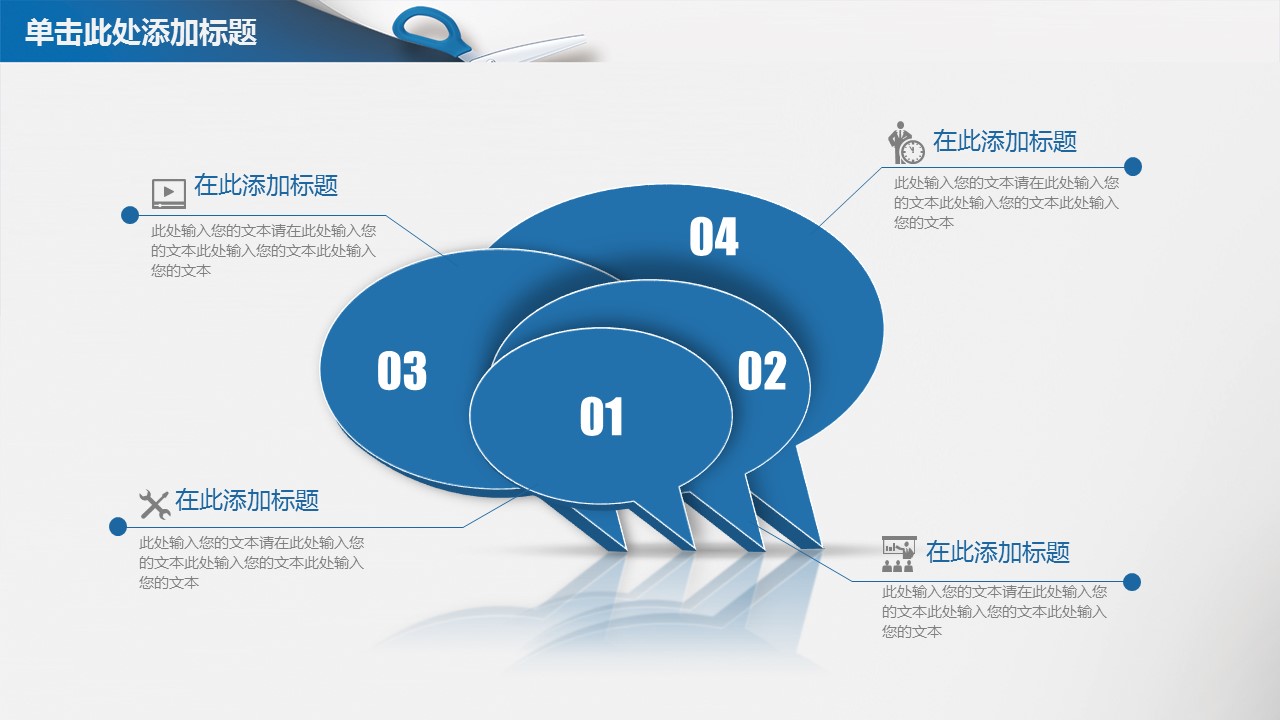 单击此处添加标题

在此添加标题
此处输入您的文本请在此处输入您的文本此处输入您的文本此处输入您的文本

在此添加标题
此处输入您的文本请在此处输入您的文本此处输入您的文本此处输入您的文本

04

03

02

01

在此添加标题
此处输入您的文本请在此处输入您的文本此处输入您的文本此处输入您的文本

在此添加标题
此处输入您的文本请在此处输入您的文本此处输入您的文本此处输入您的文本